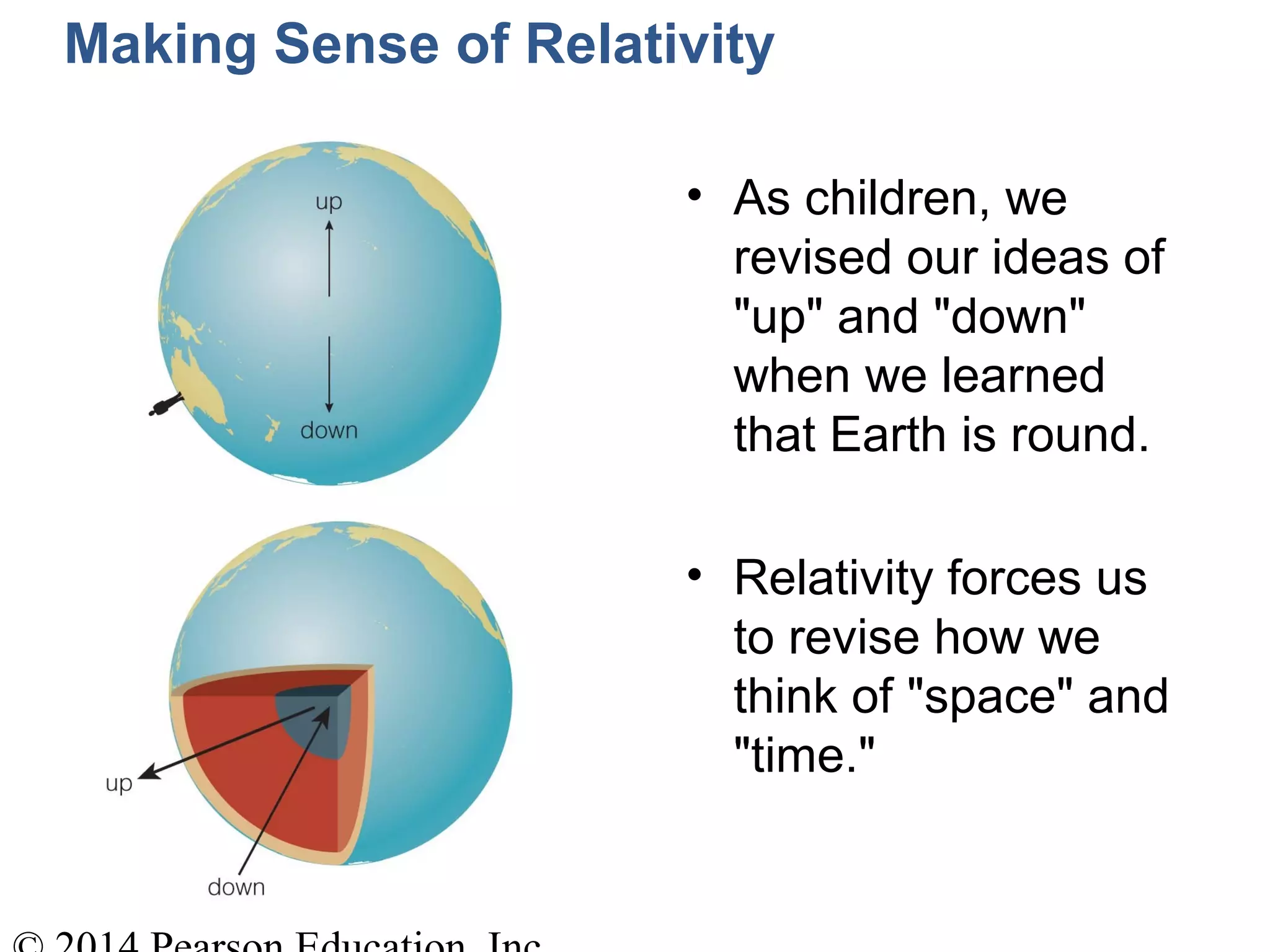 Making Sense of Relativity

up

down

up

down

• As children, we revised our ideas of "up" and "down" when we learned that Earth is round.

• Relativity forces us to revise how we think of "space" and "time."

© 2014 Pearson Education, Inc.